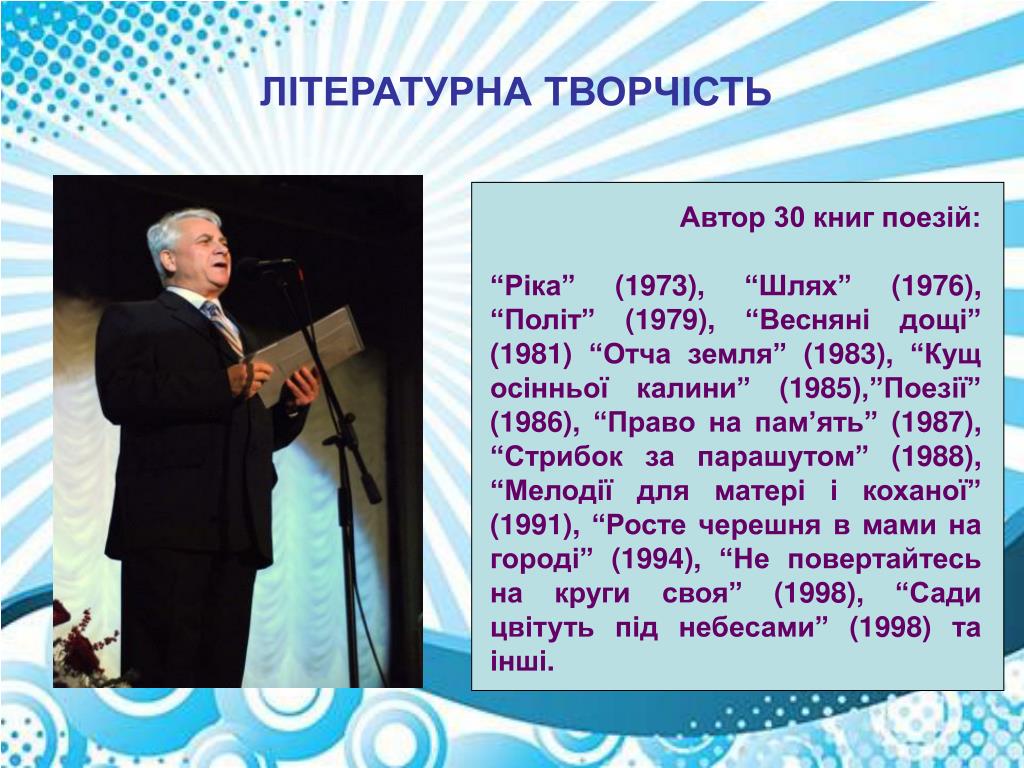 ЛІТЕРАТУРНА ТВОРЧІСТЬ

Автор 30 книг поезій:

“Ріка” (1973), “Шлях” (1976), “Політ” (1979), “Весняні дощі” (1981) “Отча земля” (1983), “Кущ осінньої калини” (1985),”Поезії” (1986), “Право на пам’ять” (1987), “Стрибок за парашутом” (1988), “Мелодії для матері і коханої” (1991), “Росте черешня в мами на городі” (1994), “Не повертайтесь на круги своя” (1998), “Сади цвітуть під небесами” (1998) та інші.